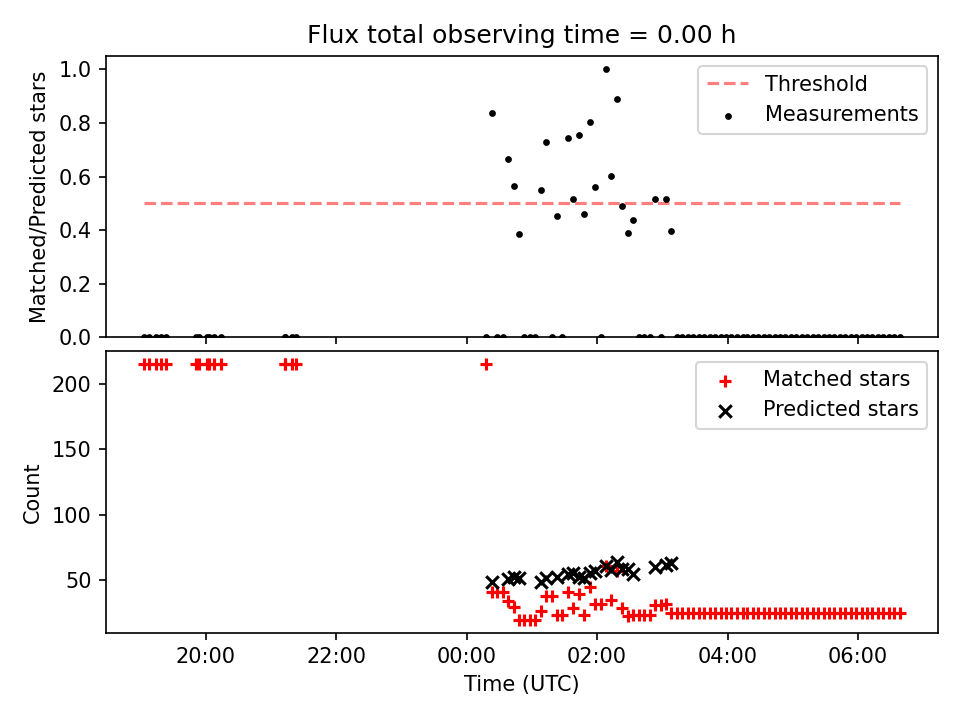 Flux total observing time = 0.00 h

Matched/Predicted stars

1.0
0.8
0.6
0.4
0.2
0.0

Threshold
Measurements

Count

200
150
100
50

Matched stars
Predicted stars

20:00
22:00
00:00
02:00
04:00
06:00

Time (UTC)